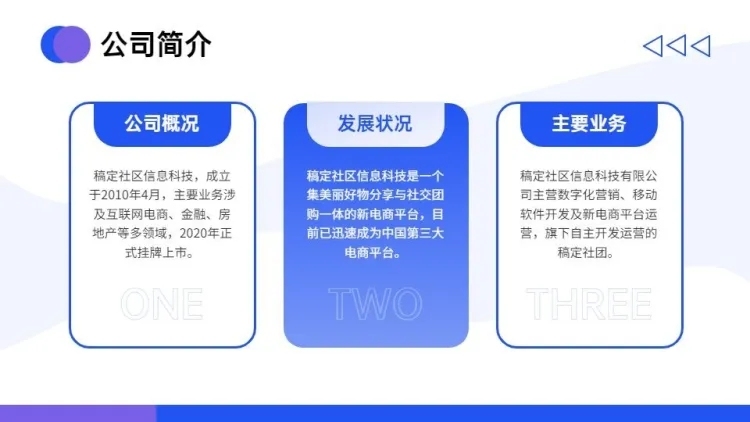 公司简介

公司概况

稿定社区信息科技，成立于2010年4月，主要业务涉及互联网电商、金融、房地产等多领域，2020年正式挂牌上市。

ONE

发展状况

稿定社区信息科技是一个集美丽好物分享与社交团购一体的新电商平台，目前已迅速成为中国第三大电商平台。

TWO

主要业务

稿定社区信息科技有限公司主营数字化营销、移动软件开发及新电商平台运营，旗下自主开发运营的稿定社团。

THREE